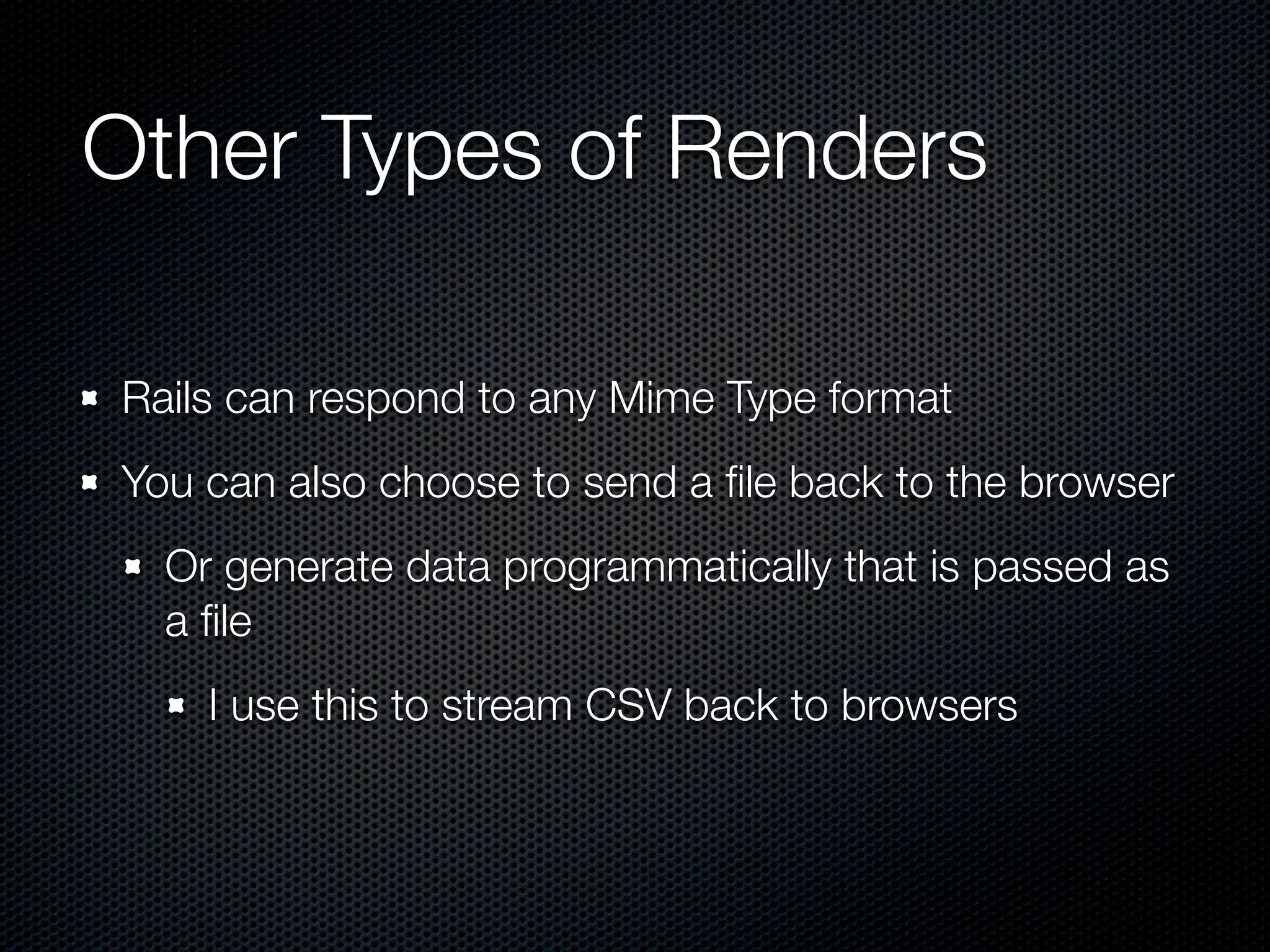 Other Types of Renders

Rails can respond to any Mime Type format

You can also choose to send a file back to the browser

Or generate data programmatically that is passed as a file

I use this to stream CSV back to browsers